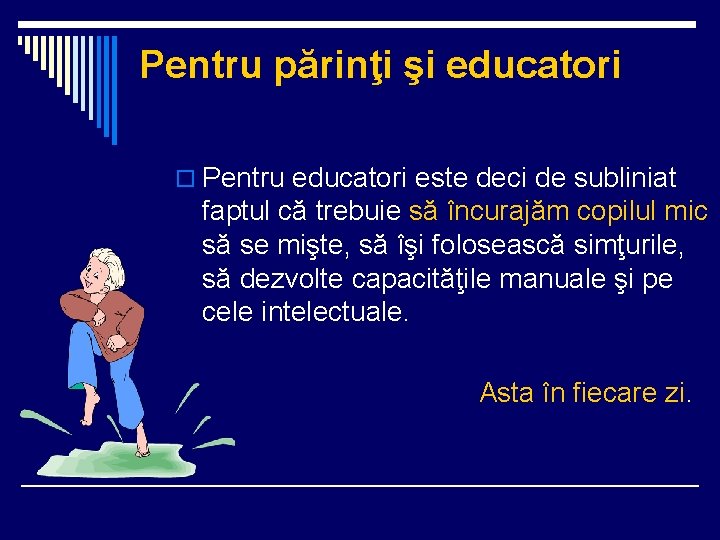 Pentru părinţi şi educatori

Pentru educatori este deci de subliniat faptul că trebuie să încurajăm copilul mic să se mişte, să îşi folosească simţurile, să dezvolte capacităţile manuale şi pe cele intelectuale.

Asta în fiecare zi.